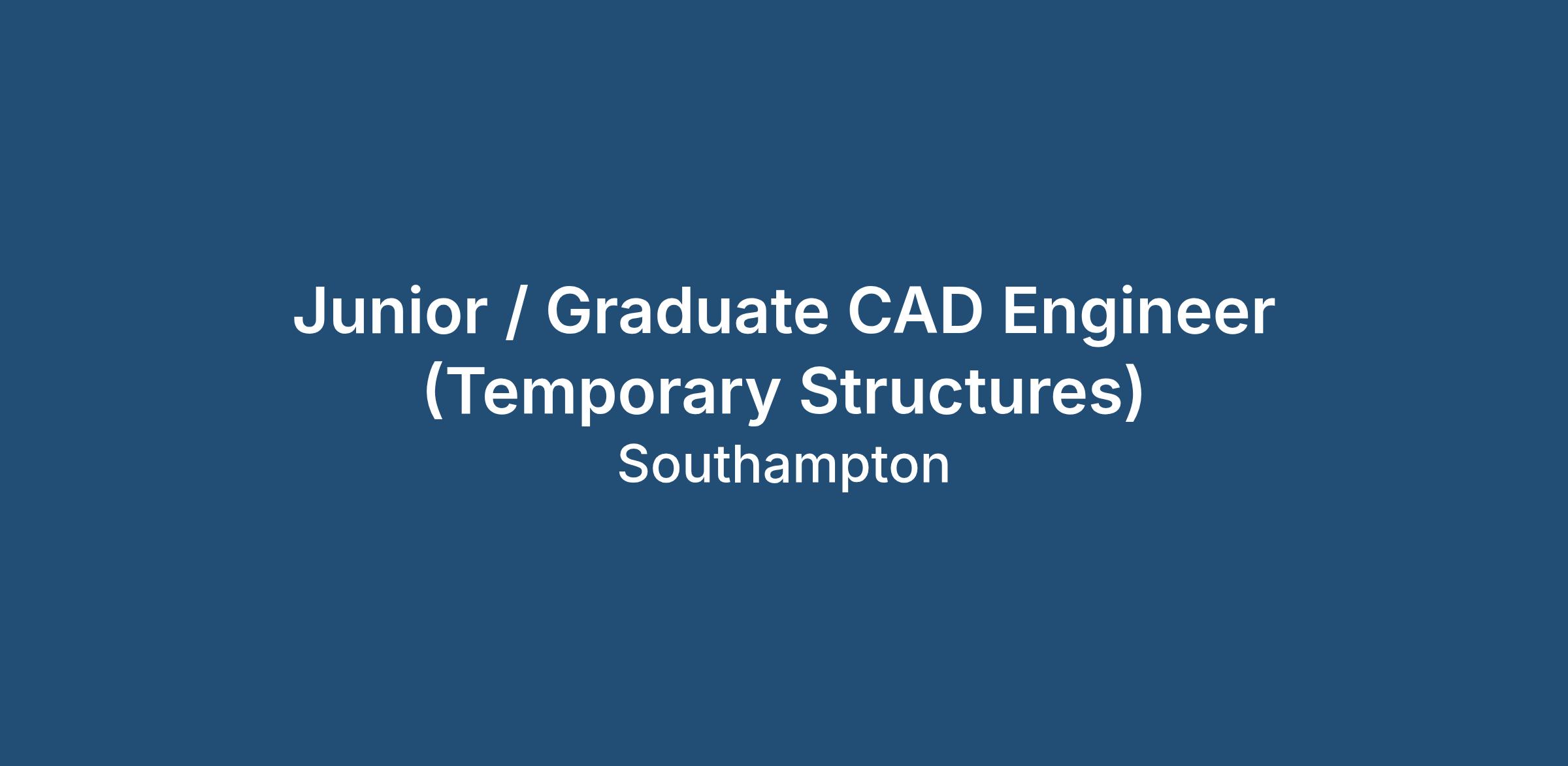 Junior / Graduate CAD Engineer (Temporary Structures)
Southampton